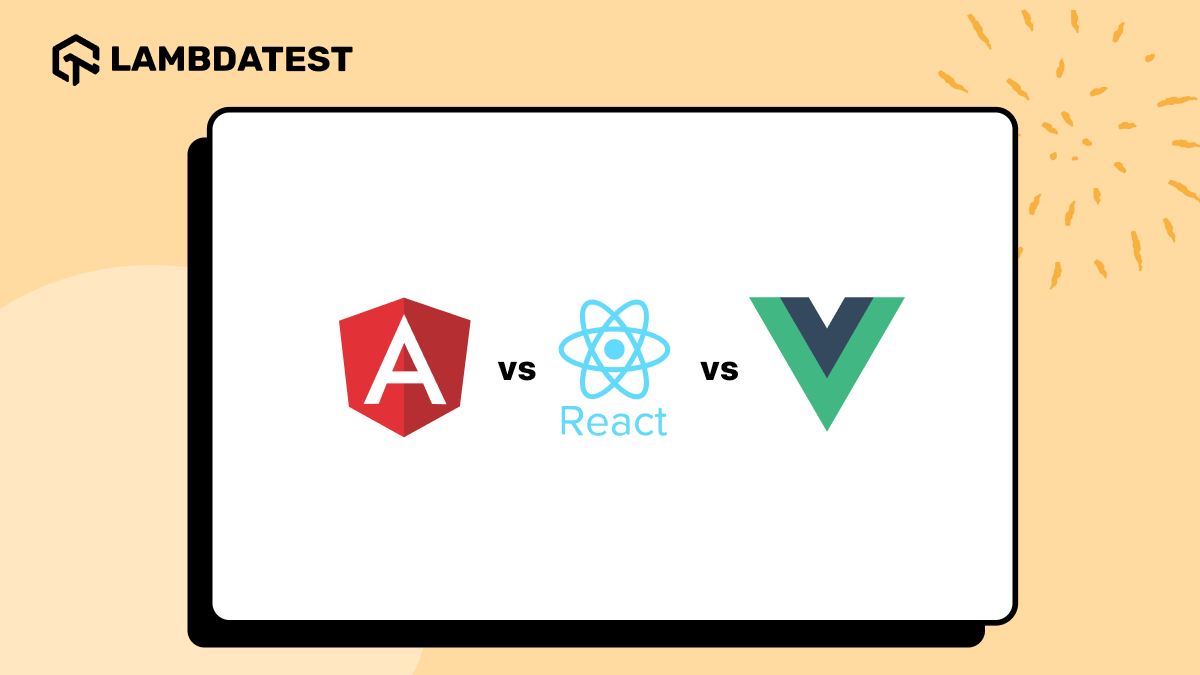 LAMBDATEST

A vs React vs